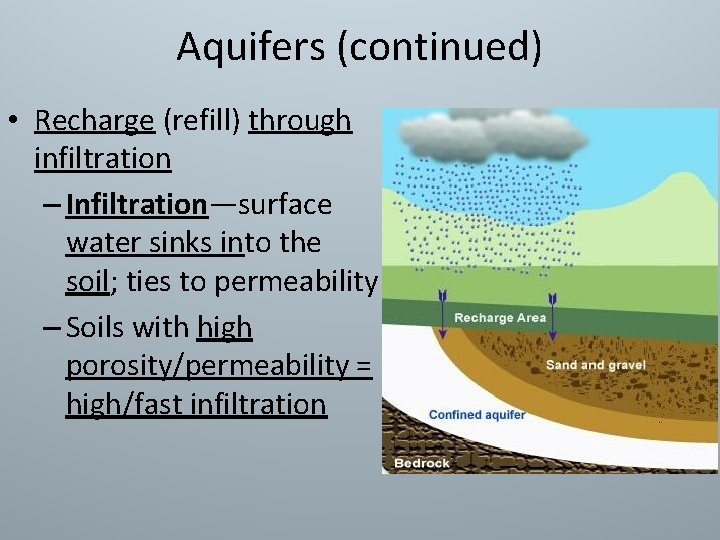 Aquifers (continued)

• Recharge (refill) through infiltration

– Infiltration—surface water sinks into the soil; ties to permeability

– Soils with high porosity/permeability = high/fast infiltration

Recharge Area

Sand and gravel

Confined aquifer

Bedrock